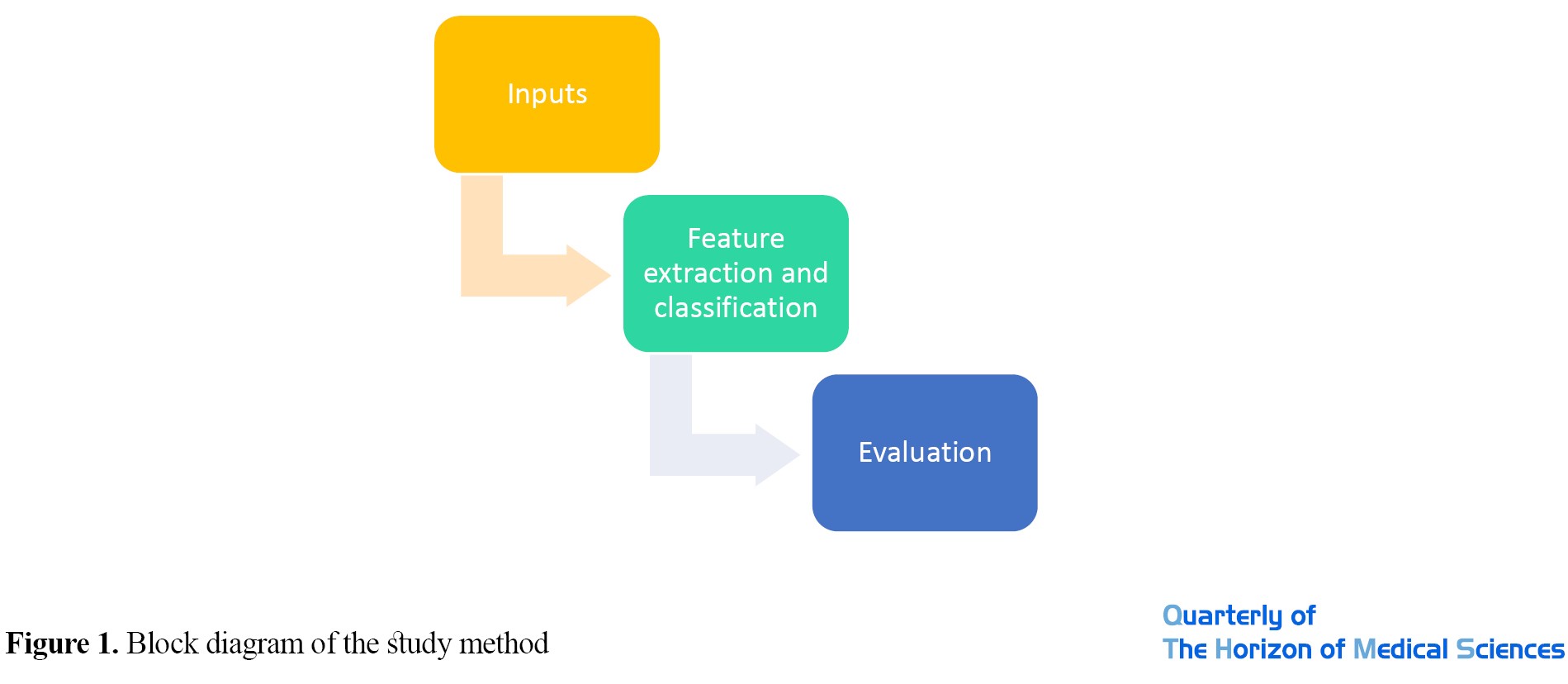 Inputs

Feature extraction and classification

Evaluation

**Figure 1.** Block diagram of the study method

Quarterly of
The Horizon of Medical Sciences